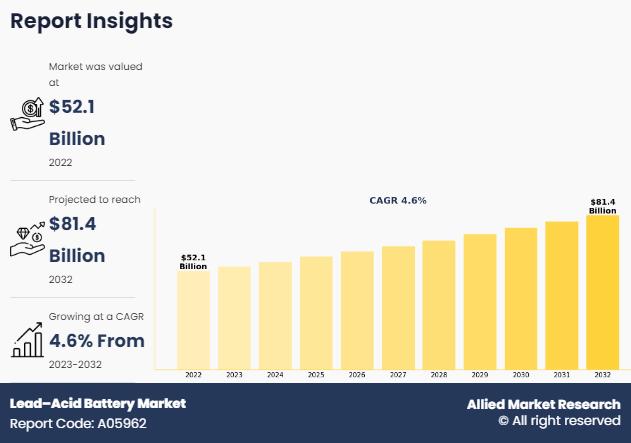 Report Insights

Market was valued at

$52.1 Billion

2022

Projected to reach

$81.4 Billion

2032

Growing at a CAGR

4.6% From

2023-2032

CAGR 4.6%

$52.1 Billion

$81.4 Billion

2022 2023 2024 2025 2026 2027 2028 2029 2030 2031 2032

Lead-Acid Battery Market
Report Code: A05962

Allied Market Research
© All right reserved